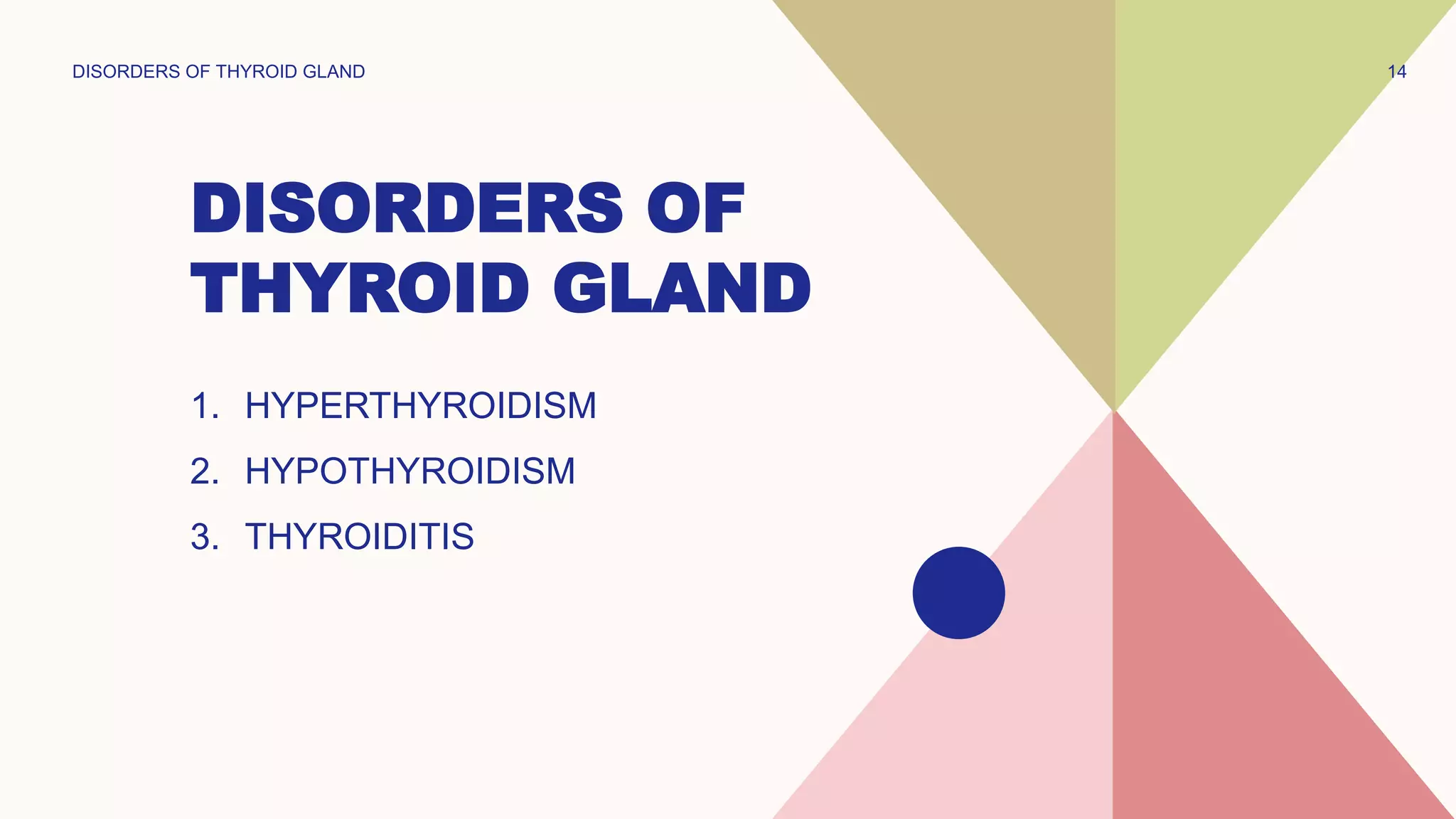 DISORDERS OF THYROID GLAND

14

DISORDERS OF THYROID GLAND

1. HYPERTHYROIDISM
2. HYPOTHYROIDISM
3. THYROIDITIS